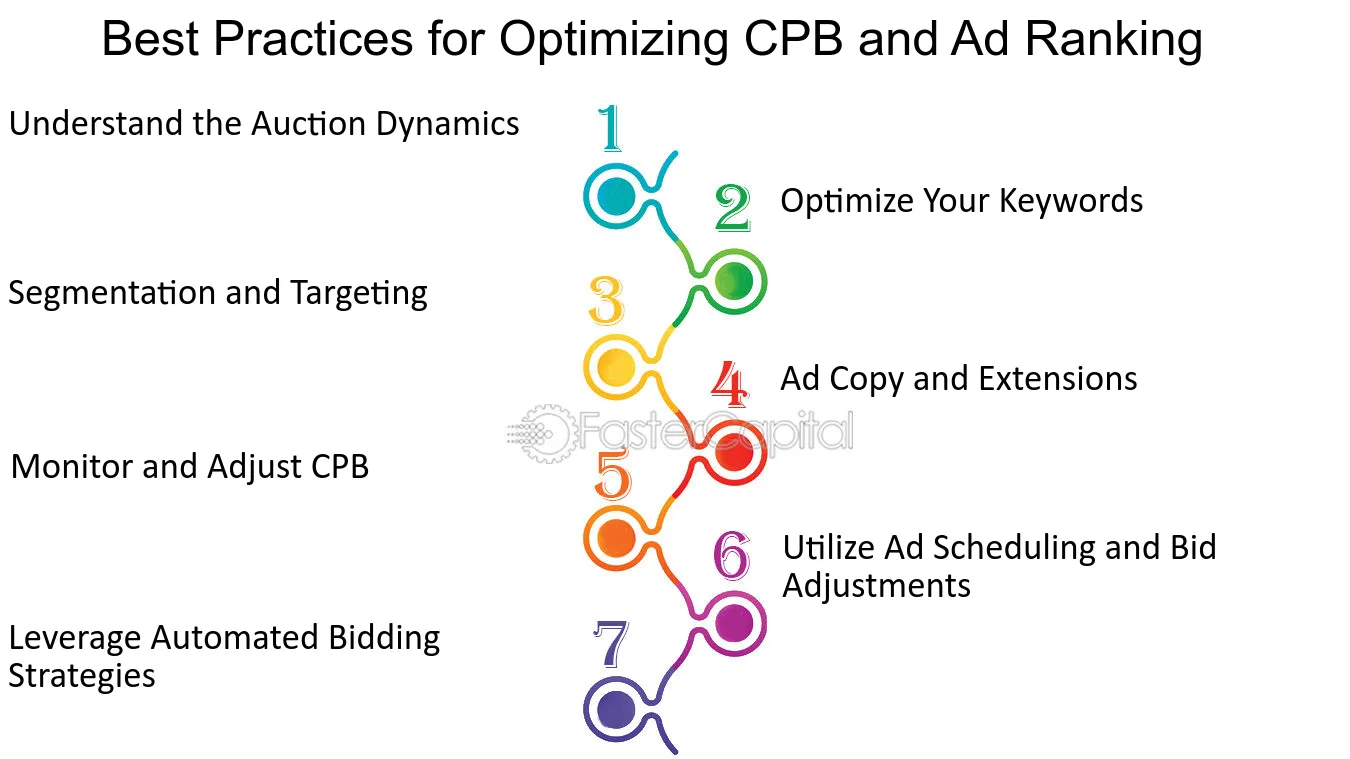 Best Practices for Optimizing CPB and Ad Ranking

1
Understand the Auction Dynamics

2
Optimize Your Keywords

3
Segmentation and Targeting

4
Ad Copy and Extensions

FasterCapital

5
Monitor and Adjust CPB

6
Utilize Ad Scheduling and Bid Adjustments

7
Leverage Automated Bidding Strategies